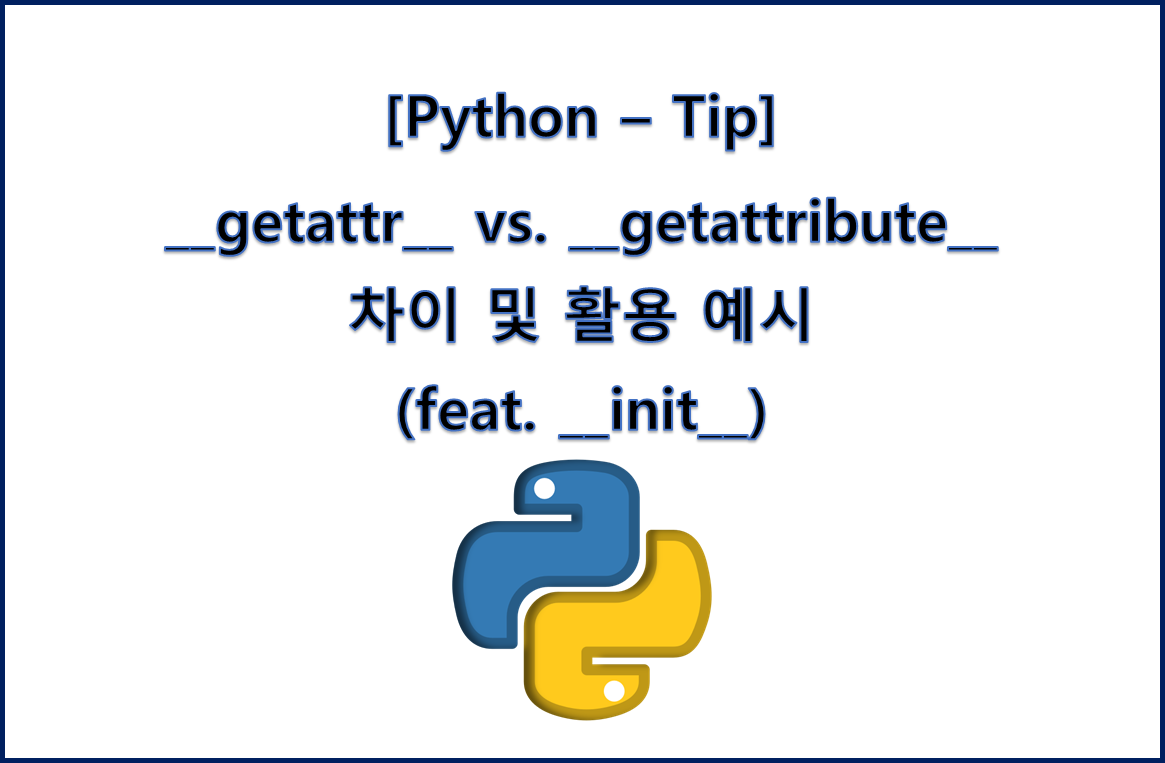 [Python – Tip]
__getattr__ vs. __getattribute__
차이 및 활용 예시
(feat. __init__)